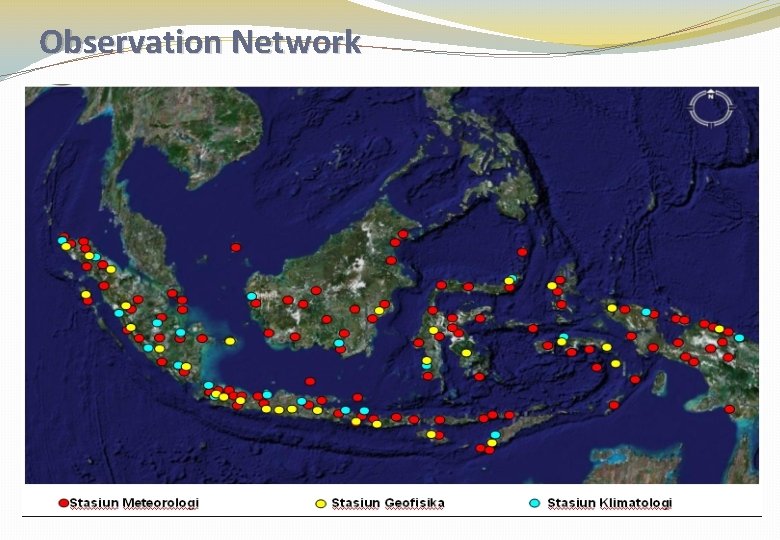 Observation Network

N

Stasiun Meteorologi

Stasiun Geofisika

Stasiun Klimatologi